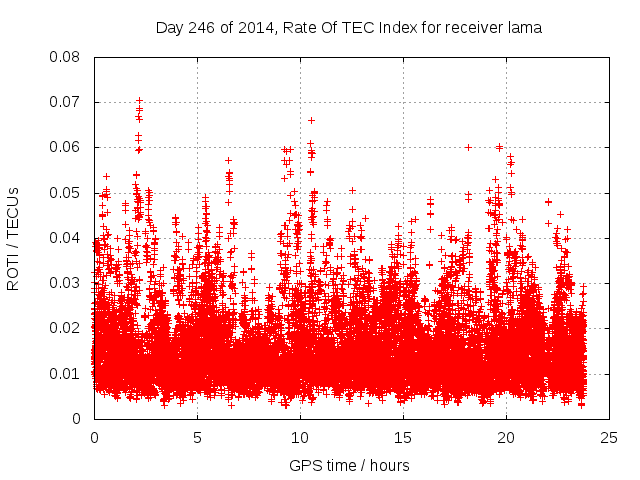 Day 246 of 2014, Rate Of TEC Index for receiver lama

ROTI / TECUs

0.08
0.07
0.06
0.05
0.04
0.03
0.02
0.01
0

0
5
10
15
20
25

GPS time / hours